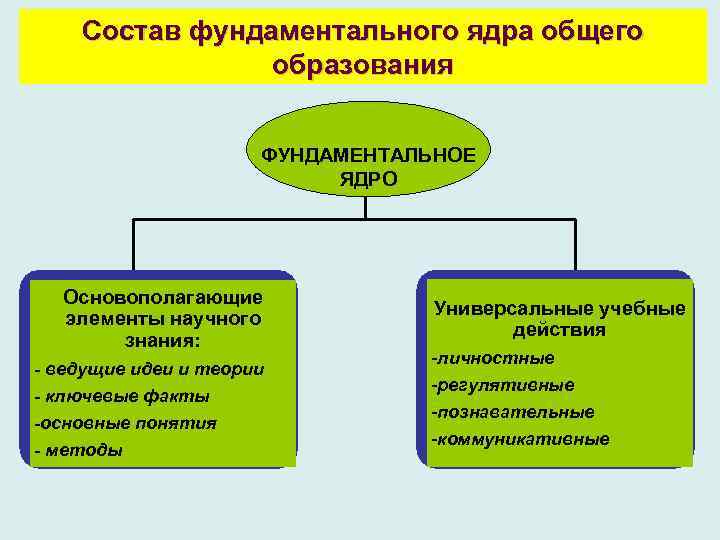 Состав фундаментального ядра общего образования

ФУНДАМЕНТАЛЬНОЕ ЯДРО

Основополагающие элементы научного знания:
- ведущие идеи и теории
- ключевые факты
-основные понятия
- методы

Универсальные учебные действия
-личностные
-регулятивные
-познавательные
-коммуникативные